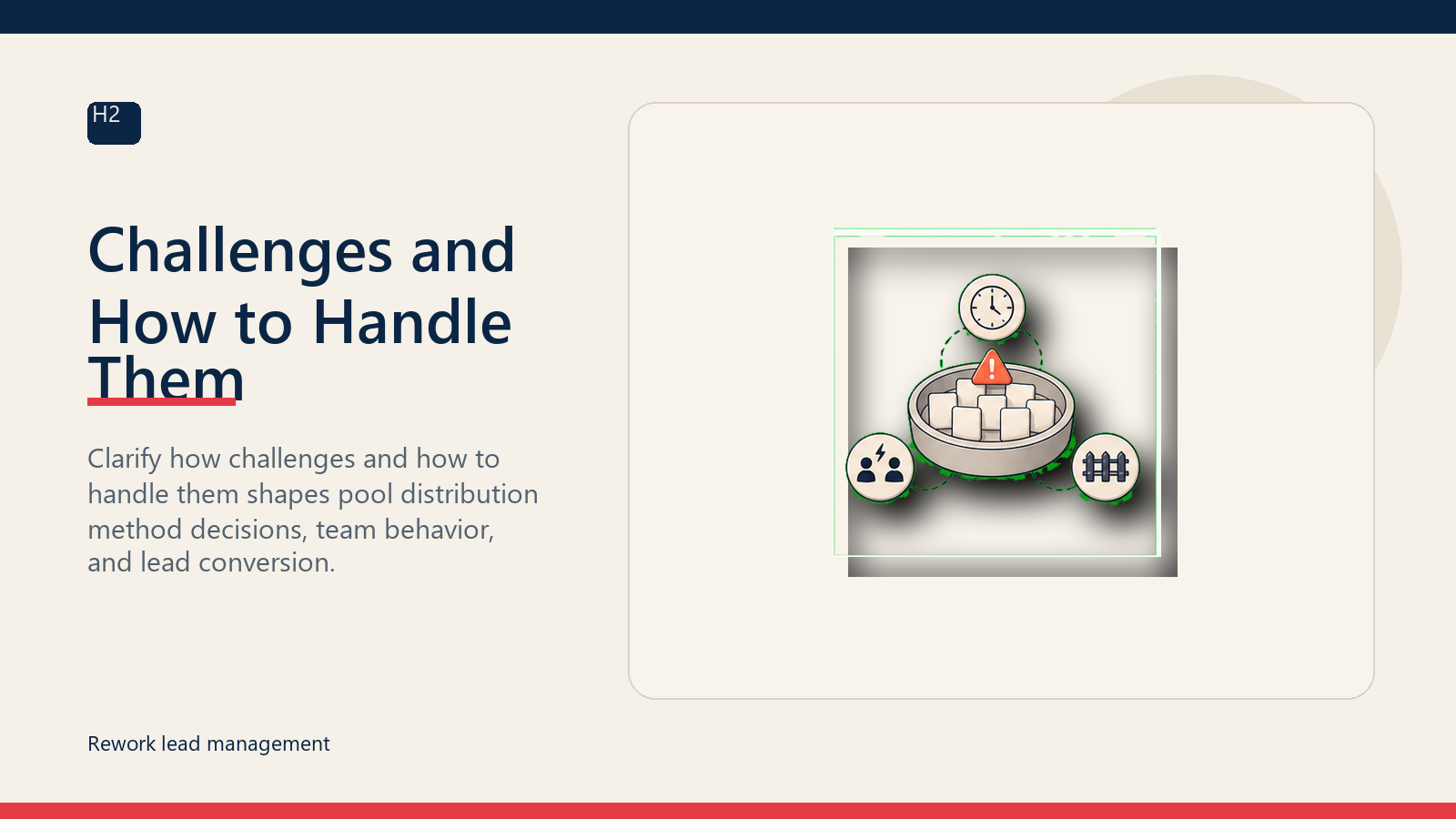 H2

Challenges and How to Handle Them

Clarify how challenges and how to handle them shapes pool distribution method decisions, team behavior, and lead conversion.

Rework lead management